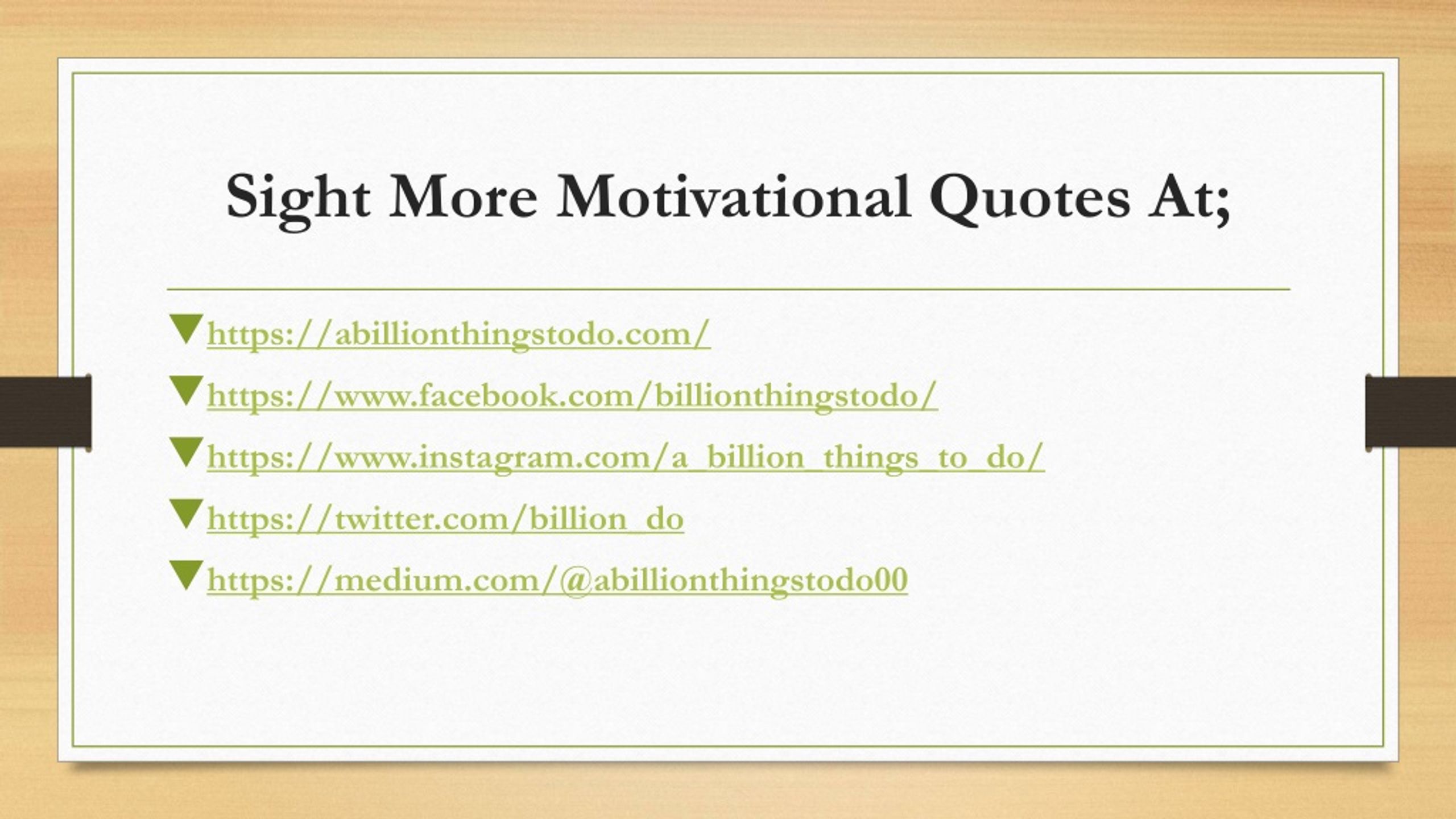 Sight More Motivational Quotes At;

https://abillionthingstodo.com/

https://www.facebook.com/billionthingstodo/

https://www.instagram.com/a_billion_things_to_do/

https://twitter.com/billion_do

https://medium.com/@abillionthingstodo00